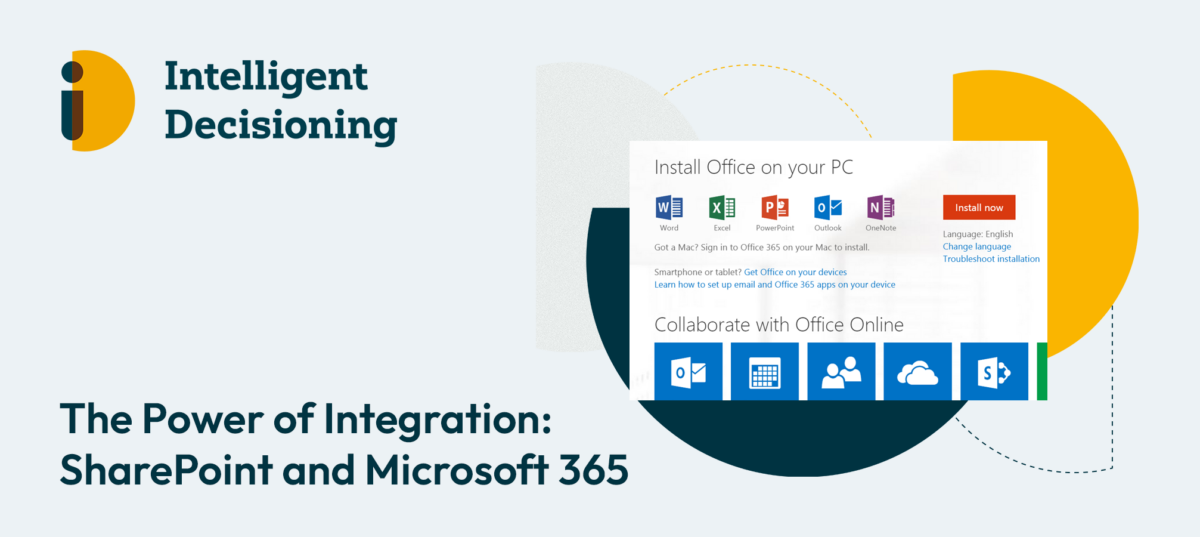 Intelligent Decisioning

Install Office on your PC

Word Excel PowerPoint Outlook OneNote

Install now

Language: English
Change language
Troubleshoot installation

Got a Mac? Sign in to Office 365 on your Mac to install.

Smartphone or tablet? Get Office on your devices
Learn how to set up email and Office 365 apps on your device

Collaborate with Office Online

The Power of Integration: SharePoint and Microsoft 365